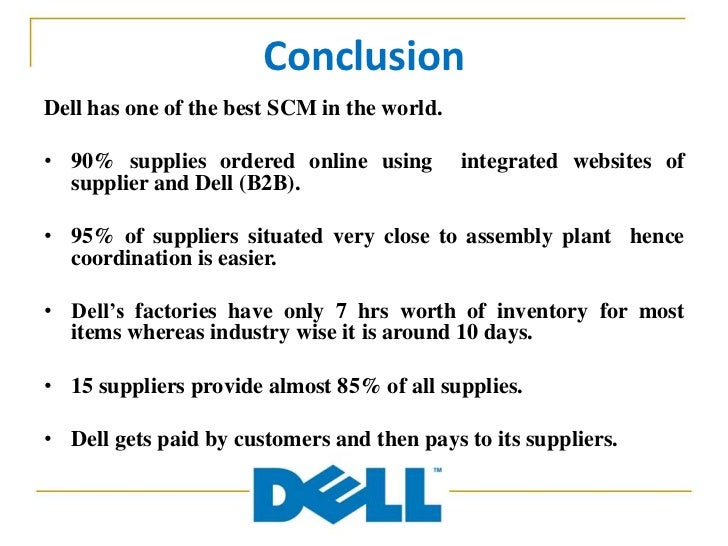 Conclusion

Dell has one of the best SCM in the world.

• 90% supplies ordered online using integrated websites of supplier and Dell (B2B).

• 95% of suppliers situated very close to assembly plant hence coordination is easier.

• Dell's factories have only 7 hrs worth of inventory for most items whereas industry wise it is around 10 days.

• 15 suppliers provide almost 85% of all supplies.

• Dell gets paid by customers and then pays to its suppliers.

DELL™